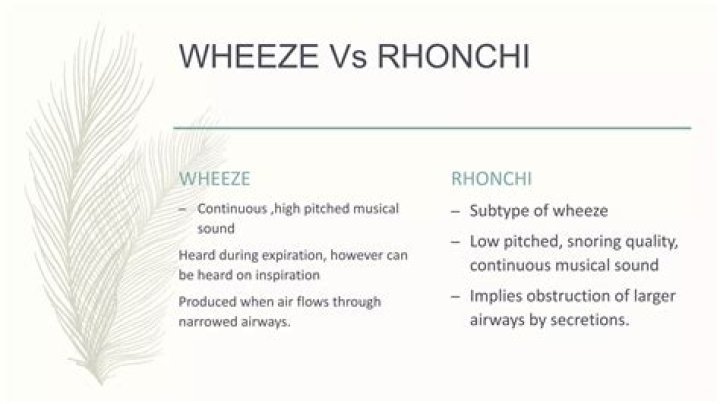 WHEEZE Vs RHONCHI

WHEEZE

– Continuous ,high pitched musical sound

Heard during expiration, however can be heard on inspiration

Produced when air flows through narrowed airways.

RHONCHI

– Subtype of wheeze

– Low pitched, snoring quality, continuous musical sound

– Implies obstruction of larger airways by secretions.